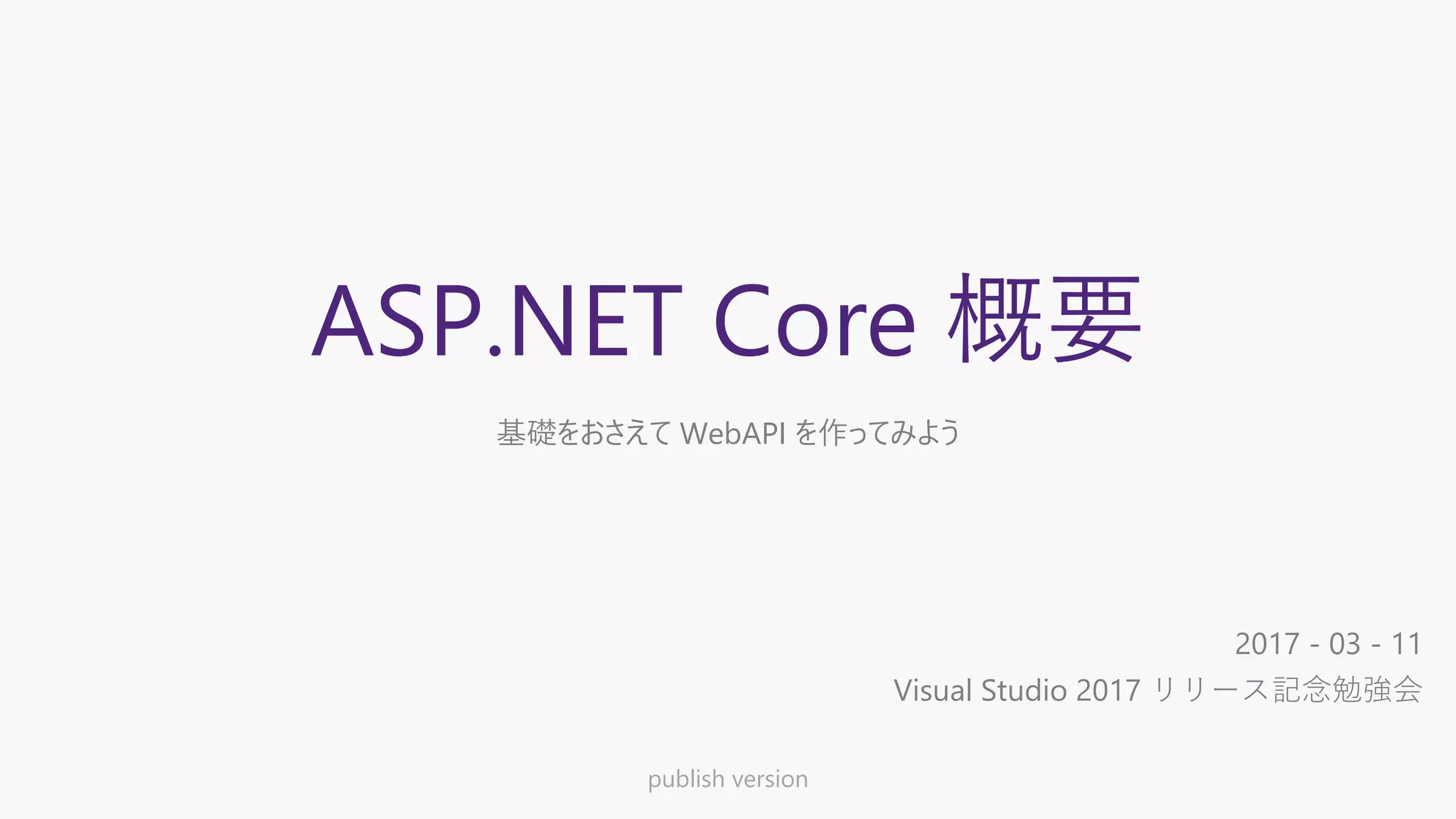 ASP.NET Core 概要

基礎をおさえて WebAPI を作ってみよう

2017 - 03 - 11
Visual Studio 2017 リリース記念勉強会

publish version